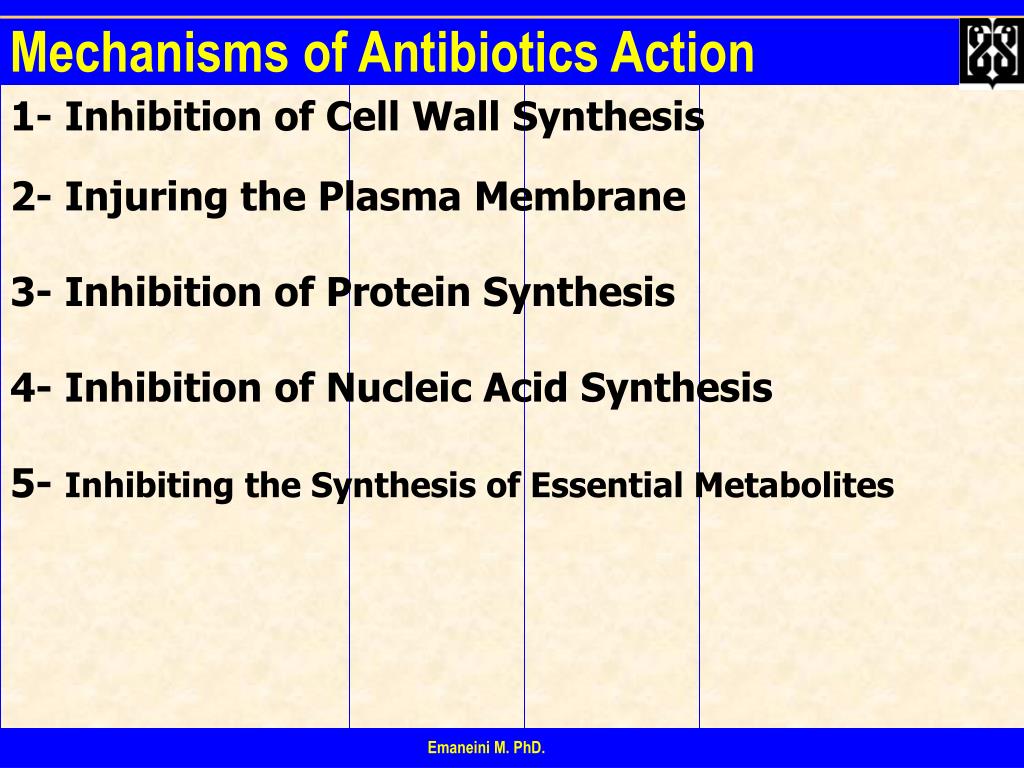 Mechanisms of Antibiotics Action

1- Inhibition of Cell Wall Synthesis

2- Injuring the Plasma Membrane

3- Inhibition of Protein Synthesis

4- Inhibition of Nucleic Acid Synthesis

5- Inhibiting the Synthesis of Essential Metabolites

Emaneini M. PhD.